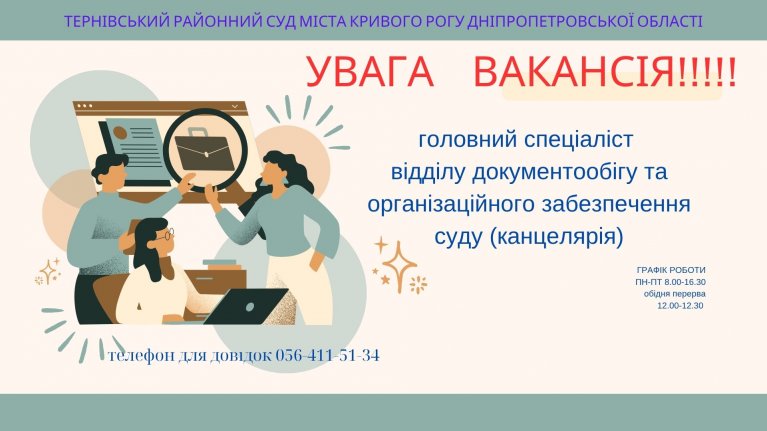 ТЕРНІВСЬКИЙ РАЙОННИЙ СУД МІСТА КРИВОГО РОГУ ДНІПРОПЕТРОВСЬКОЇ ОБЛАСТІ

УВАГА ВАКАНСІЯ!!!!!

головний спеціаліст відділу документообігу та організаційного забезпечення суду (канцелярія)

ГРАФІК РОБОТИ
ПН-ПТ 8.00-16.30
обідня перерва
12.00-12.30

телефон для довідок 056-411-51-34